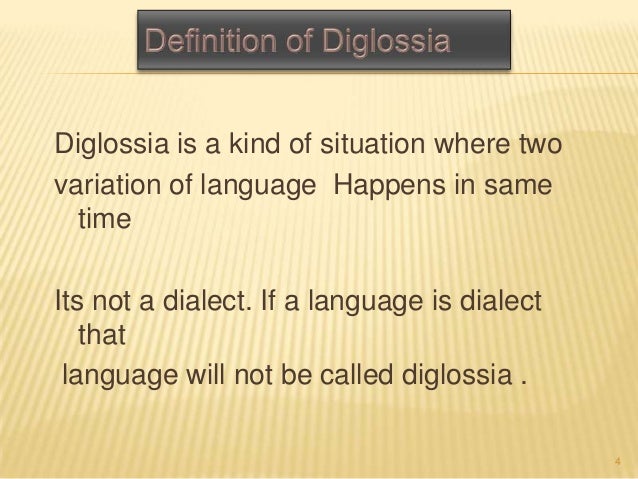 Definition of Diglossia

Diglossia is a kind of situation where two variation of language  Happens in same time

Its not a dialect. If a language is dialect that

language will not be called diglossia .

4